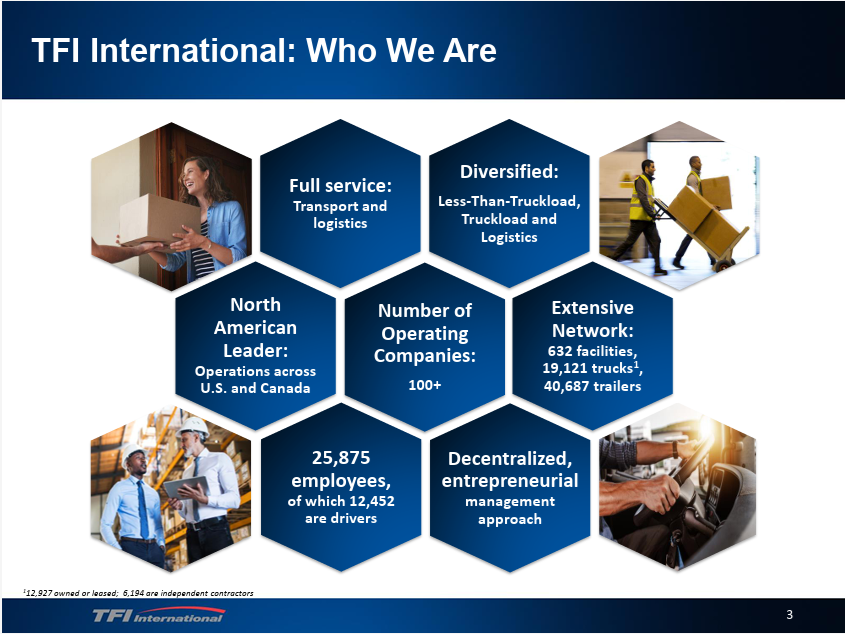 TFI International: Who We Are

Full service:
Transport and logistics

Diversified:
Less-Than-Truckload, Truckload and Logistics

North American Leader:
Operations across U.S. and Canada

Number of Operating Companies:
100+

Extensive Network:
632 facilities, 19,121 trucks$^1$, 40,687 trailers

25,875 employees,
of which 12,452 are drivers

Decentralized, entrepreneurial
management approach

$^1$12,927 owned or leased; 6,194 are independent contractors

TFI International

3